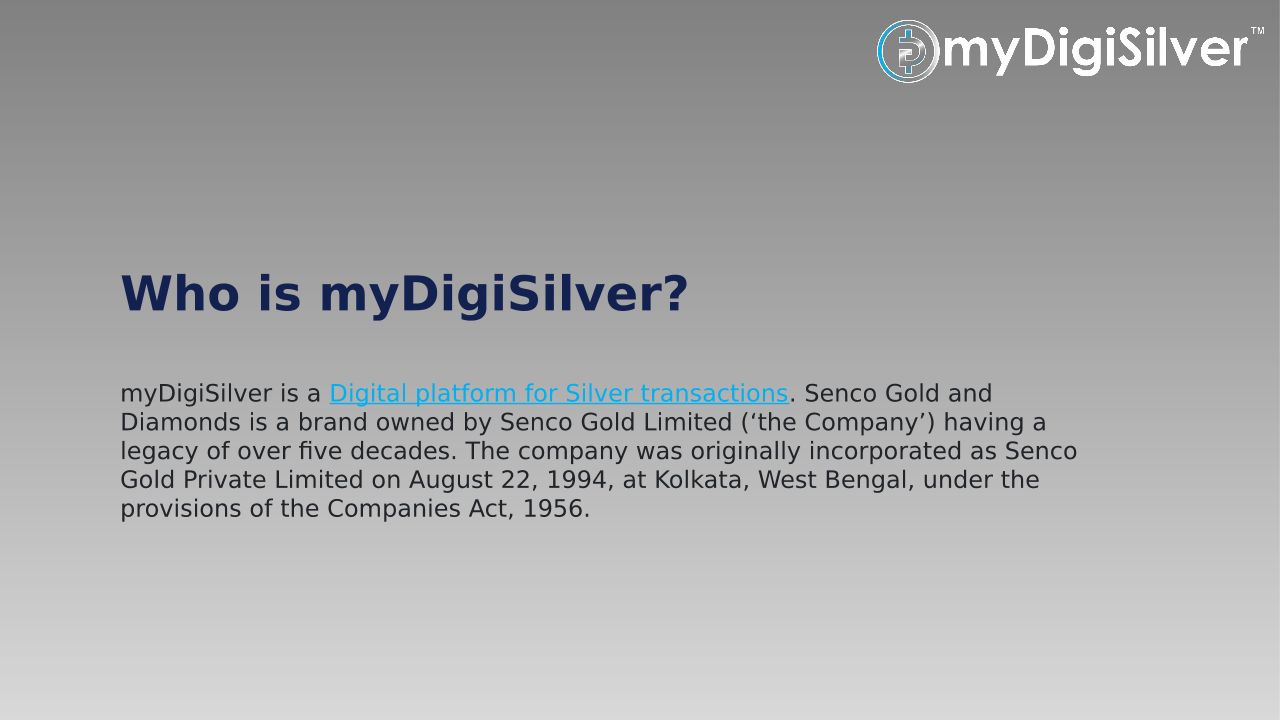 myDigiSilver™

Who is myDigiSilver?

myDigiSilver is a Digital platform for Silver transactions. Senco Gold and Diamonds is a brand owned by Senco Gold Limited (‘the Company’) having a legacy of over five decades. The company was originally incorporated as Senco Gold Private Limited on August 22, 1994, at Kolkata, West Bengal, under the provisions of the Companies Act, 1956.